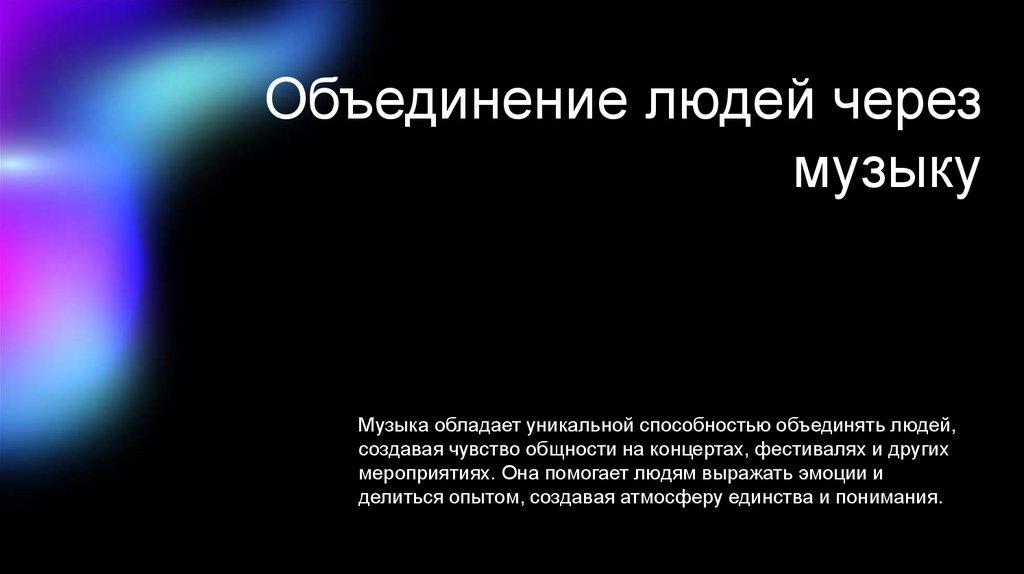 Объединение людей через музыку

Музыка обладает уникальной способностью объединять людей, создавая чувство общности на концертах, фестивалях и других мероприятиях. Она помогает людям выражать эмоции и делиться опытом, создавая атмосферу единства и понимания.